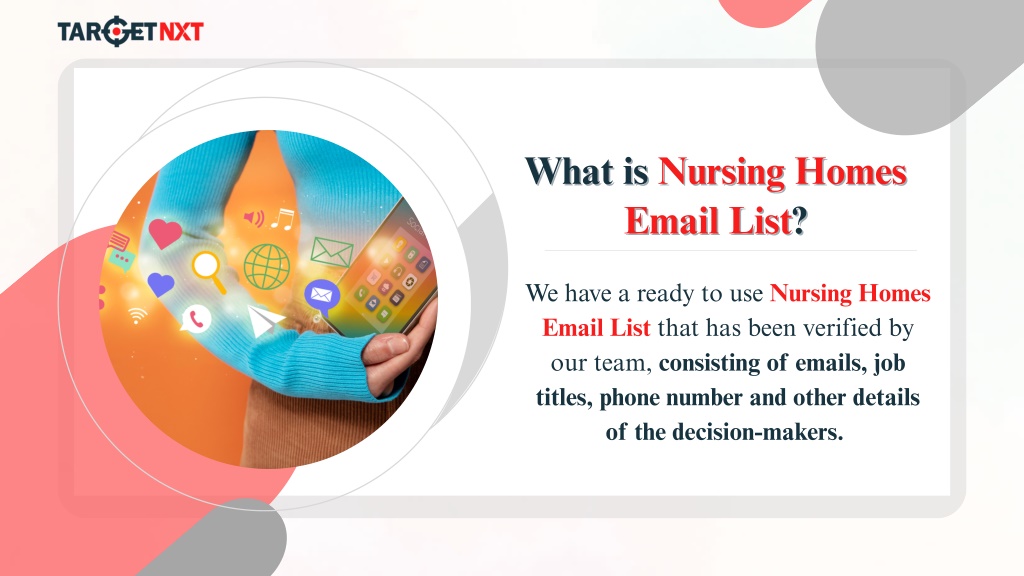 TARGETNXT

What is Nursing Homes Email List?

We have a ready to use Nursing Homes Email List that has been verified by our team, consisting of emails, job titles, phone number and other details of the decision-makers.